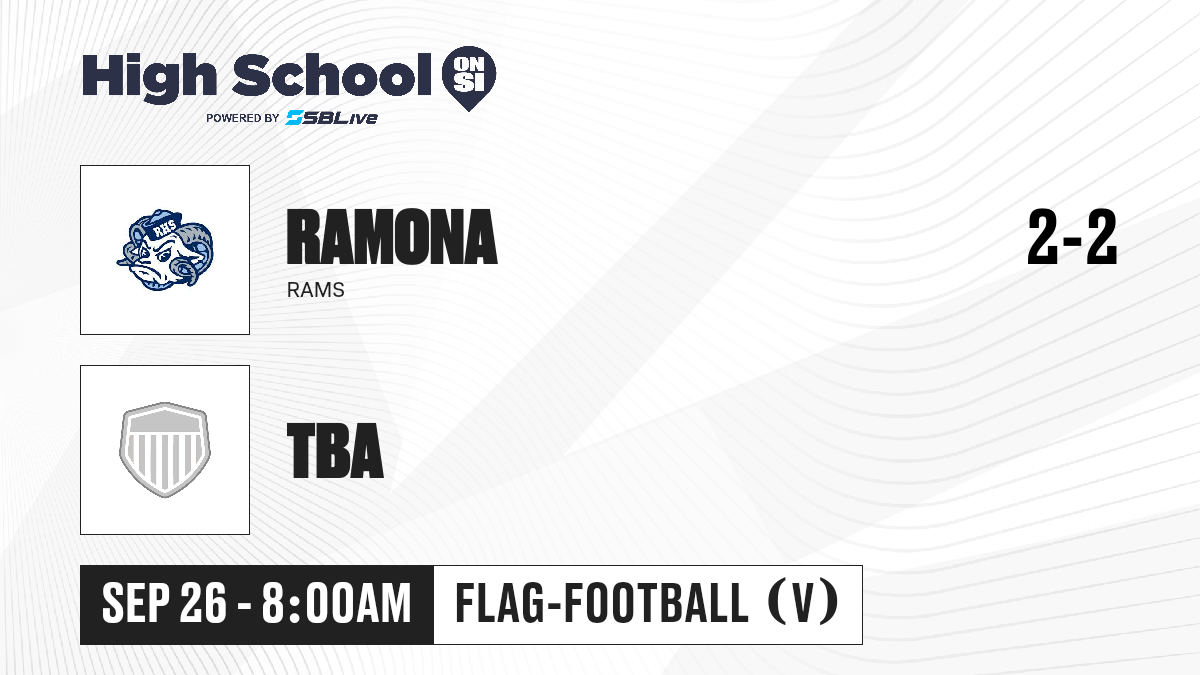 High School ON SI
POWERED BY SBLive

RHS

RAMONA
RAMS

2-2

TBA

SEP 26 - 8:00AM

FLAG-FOOTBALL (V)